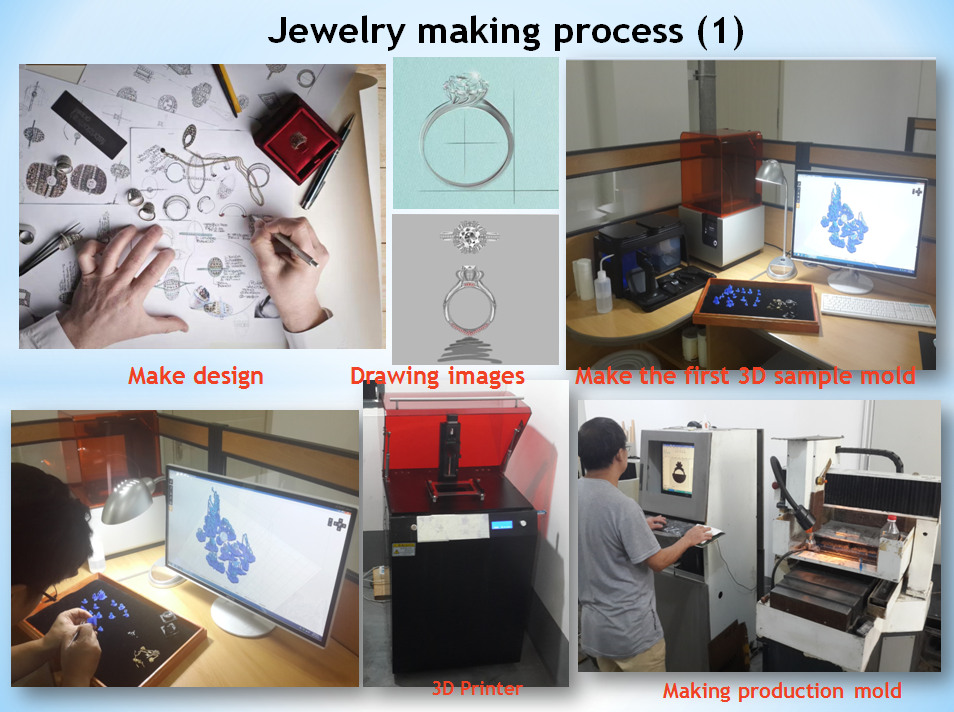 Jewelry making process (1)

Make design

Drawing images

Make the first 3D sample mold

3D Printer

Making production mold